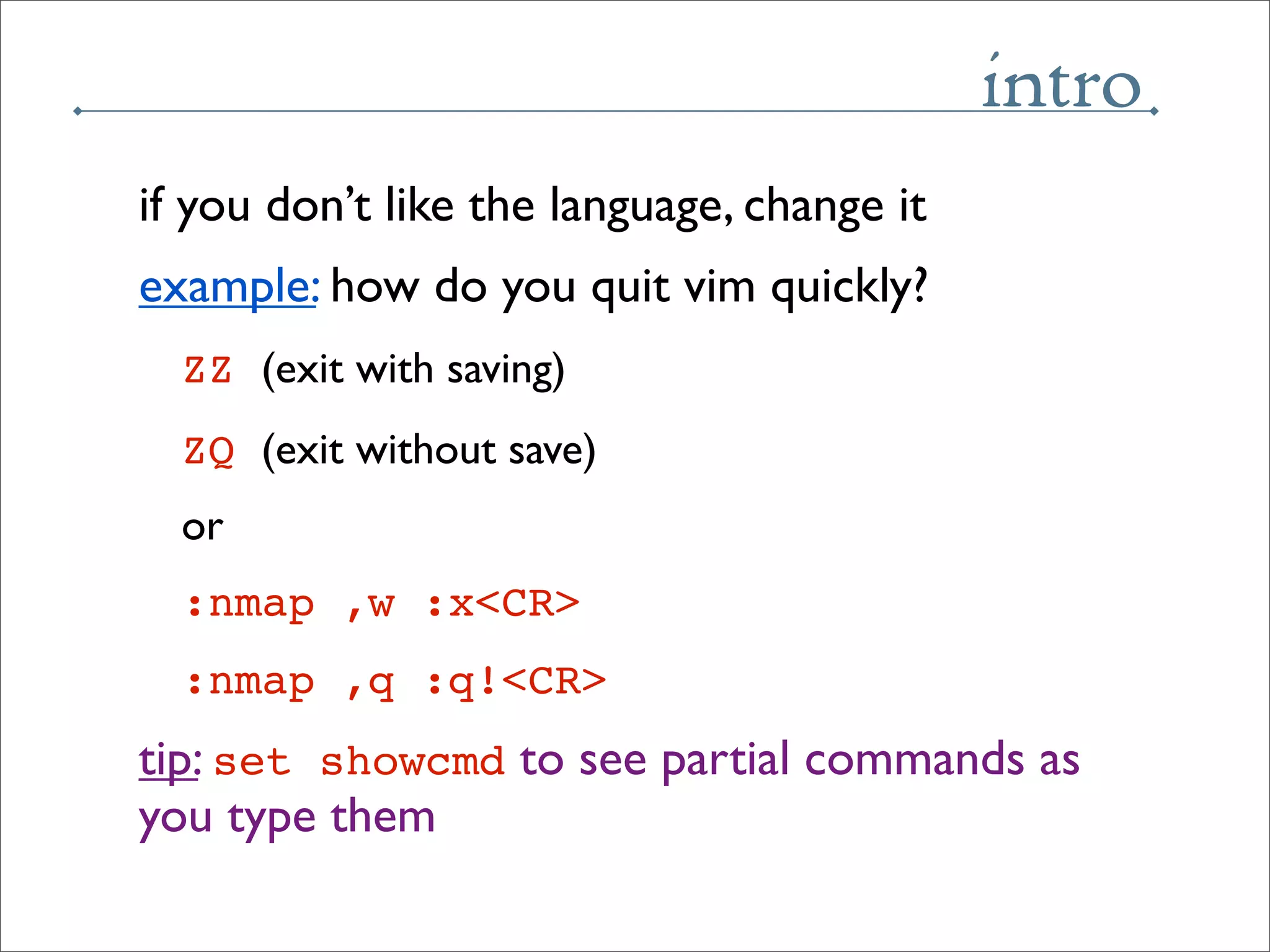 intro

if you don’t like the language, change it

example: how do you quit vim quickly?

ZZ (exit with saving)

ZQ (exit without save)

or

:nmap ,w :x<CR>

:nmap ,q :q!<CR>

tip: set showcmd to see partial commands as you type them